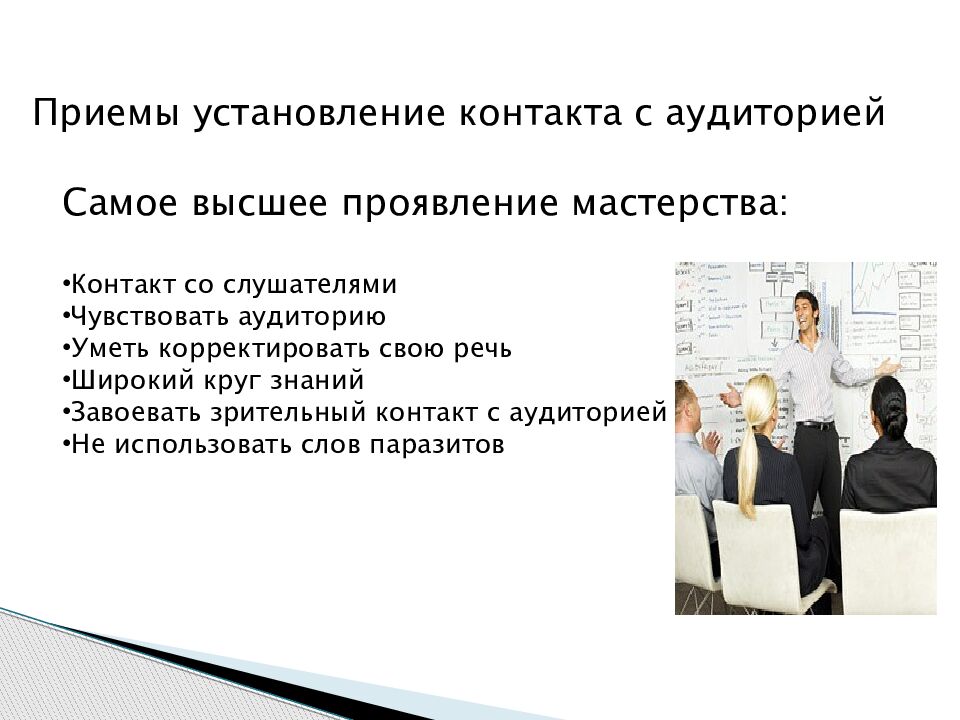 Приемы установление контакта с аудиторией

Самое высшее проявление мастерства:

•Контакт со слушателями
•Чувствовать аудиторию
•Уметь корректировать свою речь
•Широкий круг знаний
•Завоевать зрительный контакт с аудиторией
•Не использовать слов паразитов